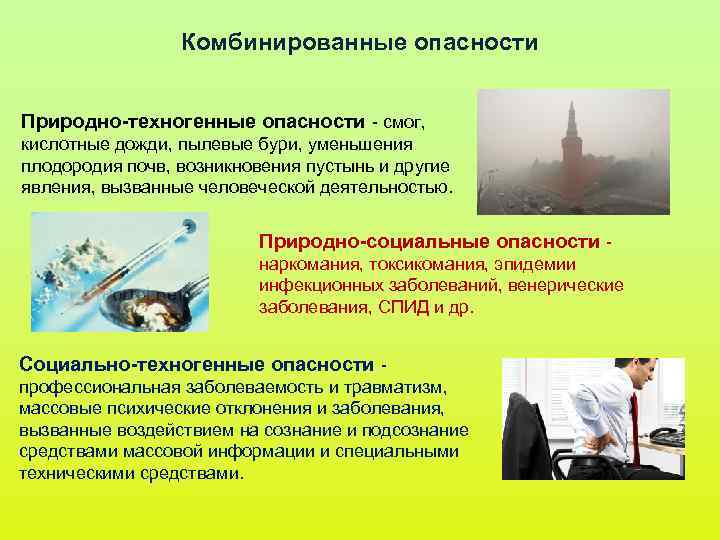 Комбинированные опасности

Природно-техногенные опасности - смог, кислотные дожди, пылевые бури, уменьшения плодородия почв, возникновения пустынь и другие явления, вызванные человеческой деятельностью.

Природно-социальные опасности - наркомания, токсикомания, эпидемии инфекционных заболеваний, венерические заболевания, СПИД и др.

Социально-техногенные опасности - профессиональная заболеваемость и травматизм, массовые психические отклонения и заболевания, вызванные воздействием на сознание и подсознание средствами массовой информации и специальными техническими средствами.